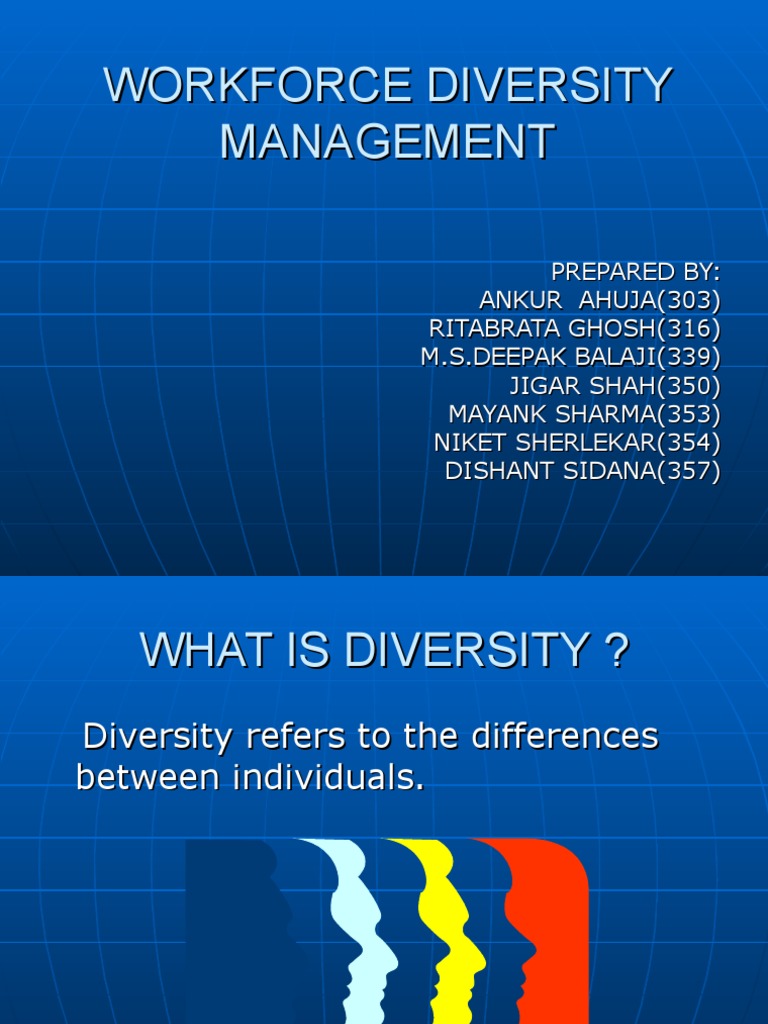 WORKFORCE DIVERSITY MANAGEMENT

PREPARED BY:
ANKUR AHUJA(303)
RITABRATA GHOSH(316)
M.S.DEEPAK BALAJI(339)
JIGAR SHAH(350)
MAYANK SHARMA(353)
NIKET SHERLEKAR(354)
DISHANT SIDANA(357)

WHAT IS DIVERSITY ?

Diversity refers to the differences between individuals.